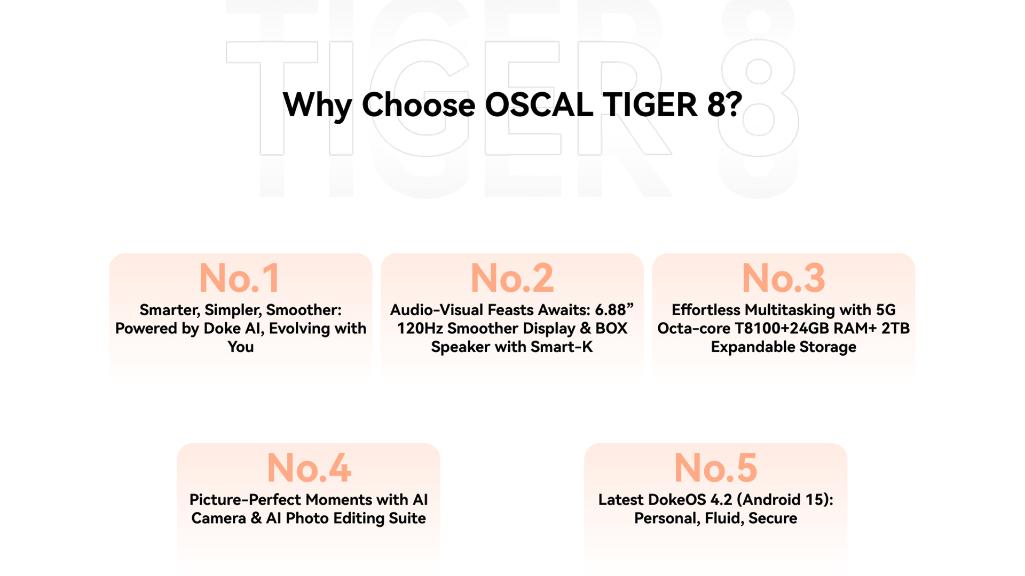 TIGER 8

Why Choose OSCAL TIGER 8?

No.1
Smarter, Simpler, Smoother: Powered by Doke AI, Evolving with You

No.2
Audio-Visual Feasts Awaits: 6.88" 120Hz Smoother Display & BOX Speaker with Smart-K

No.3
Effortless Multitasking with 5G Octa-core T8100+24GB RAM+ 2TB Expandable Storage

No.4
Picture-Perfect Moments with AI Camera & AI Photo Editing Suite

No.5
Latest DokeOS 4.2 (Android 15): Personal, Fluid, Secure